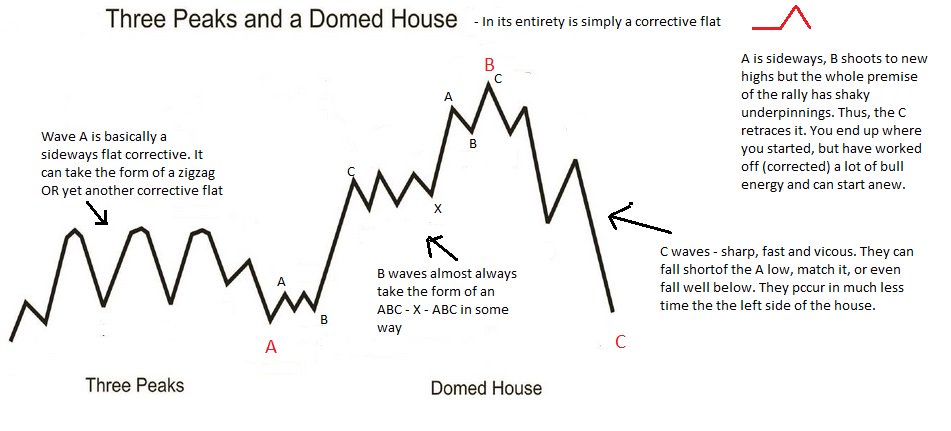 Three Peaks and a Domed House - In its entirety is simply a corrective flat

A is sideways, B shoots to new highs but the whole premise of the rally has shaky underpinnings. Thus, the C retraces it. You end up where you started, but have worked off (corrected) a lot of bull energy and can start anew.

Wave A is basically a sideways flat corrective. It can take the form of a zigzag OR yet another corrective flat

B

A

C

B

C

X

A

B

A

B waves almost always take the form of an ABC - X - ABC in some way

C waves - sharp, fast and vicous. They can fall shortof the A low, match it, or even fall well below. They pccur in much less time the the left side of the house.

C

Three Peaks

Domed House